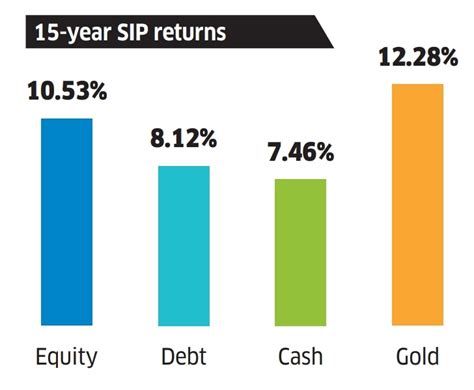 15-year SIP returns

10.53%
8.12%
7.46%
12.28%

Equity
Debt
Cash
Gold